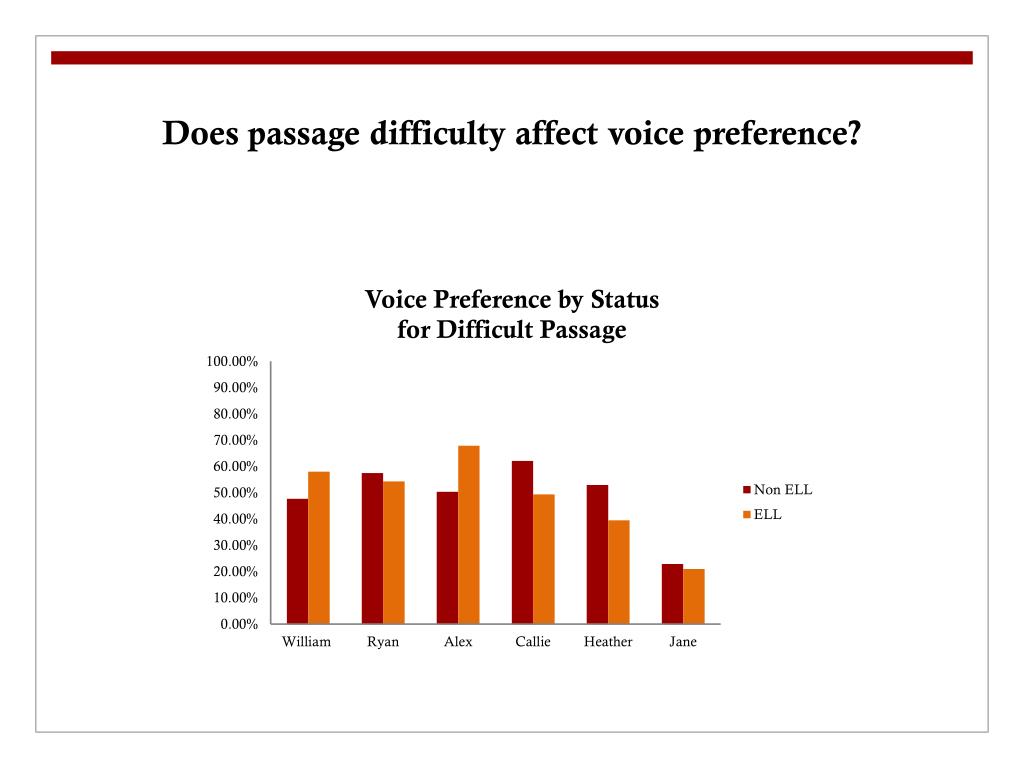 Does passage difficulty affect voice preference?

Voice Preference by Status
for Difficult Passage

100.00%
90.00%
80.00%
70.00%
60.00%
50.00%
40.00%
30.00%
20.00%
10.00%
0.00%

William Ryan Alex Callie Heather Jane

Non ELL
ELL